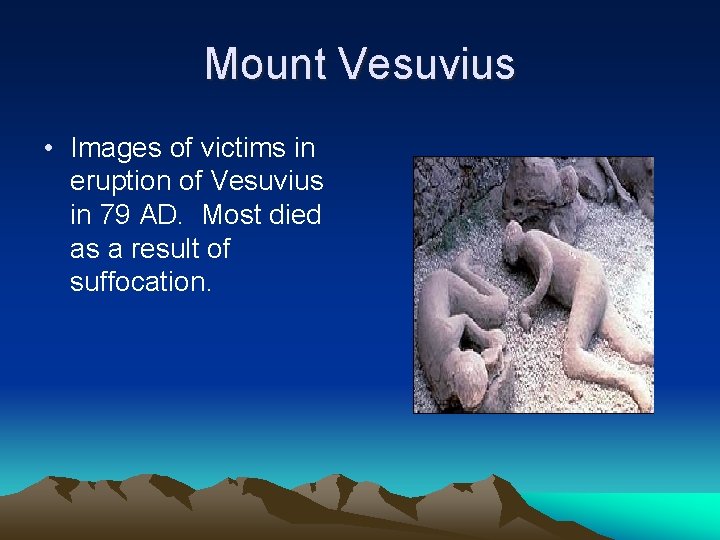 Mount Vesuvius

• Images of victims in eruption of Vesuvius in 79 AD. Most died as a result of suffocation.